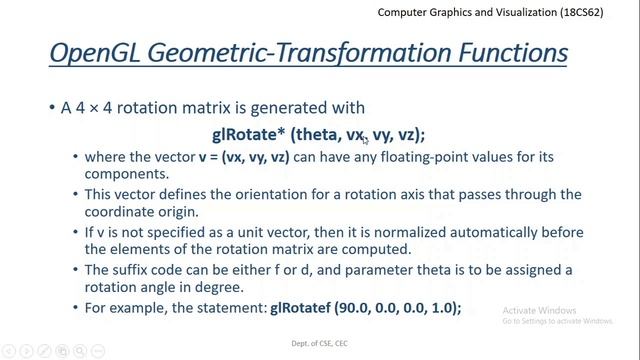 Computer Graphics and Visualization (18CS62)

OpenGL Geometric-Transformation Functions

• A 4 × 4 rotation matrix is generated with

glRotate* (theta, vx, vy, vz);

• where the vector v = (vx, vy, vz) can have any floating-point values for its components.

• This vector defines the orientation for a rotation axis that passes through the coordinate origin.

• If v is not specified as a unit vector, then it is normalized automatically before the elements of the rotation matrix are computed.

• The suffix code can be either f or d, and parameter theta is to be assigned a rotation angle in degree.

• For example, the statement: glRotatef (90.0, 0.0, 0.0, 1.0);

Activate Windows
Go to Settings to activate Windows.

Dept. of CSE, CEC